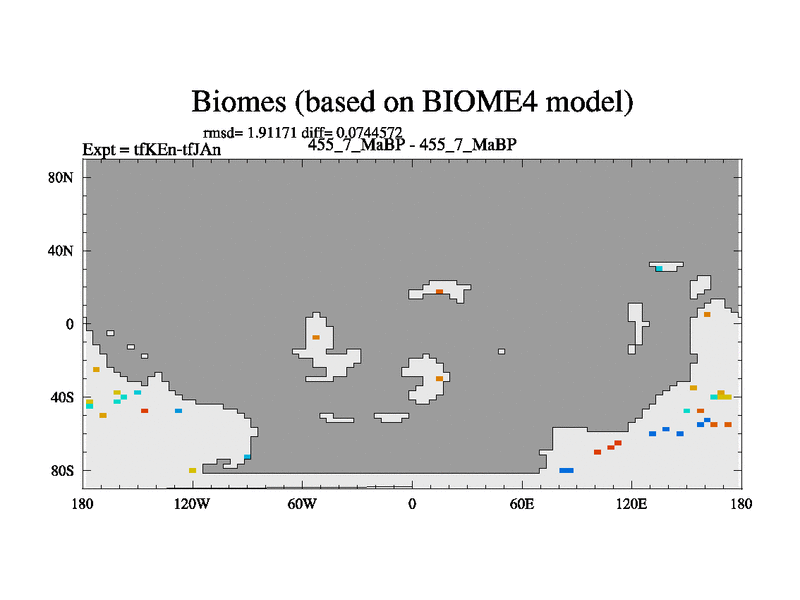 Biomes (based on BIOME4 model)

rmsd= 1.91171 diff= 0.0744572

Expt = tfKEn-tfJAn

455_7_MaBP - 455_7_MaBP

80N
40N
0
40S
80S

180 120W 60W 0 60E 120E 180